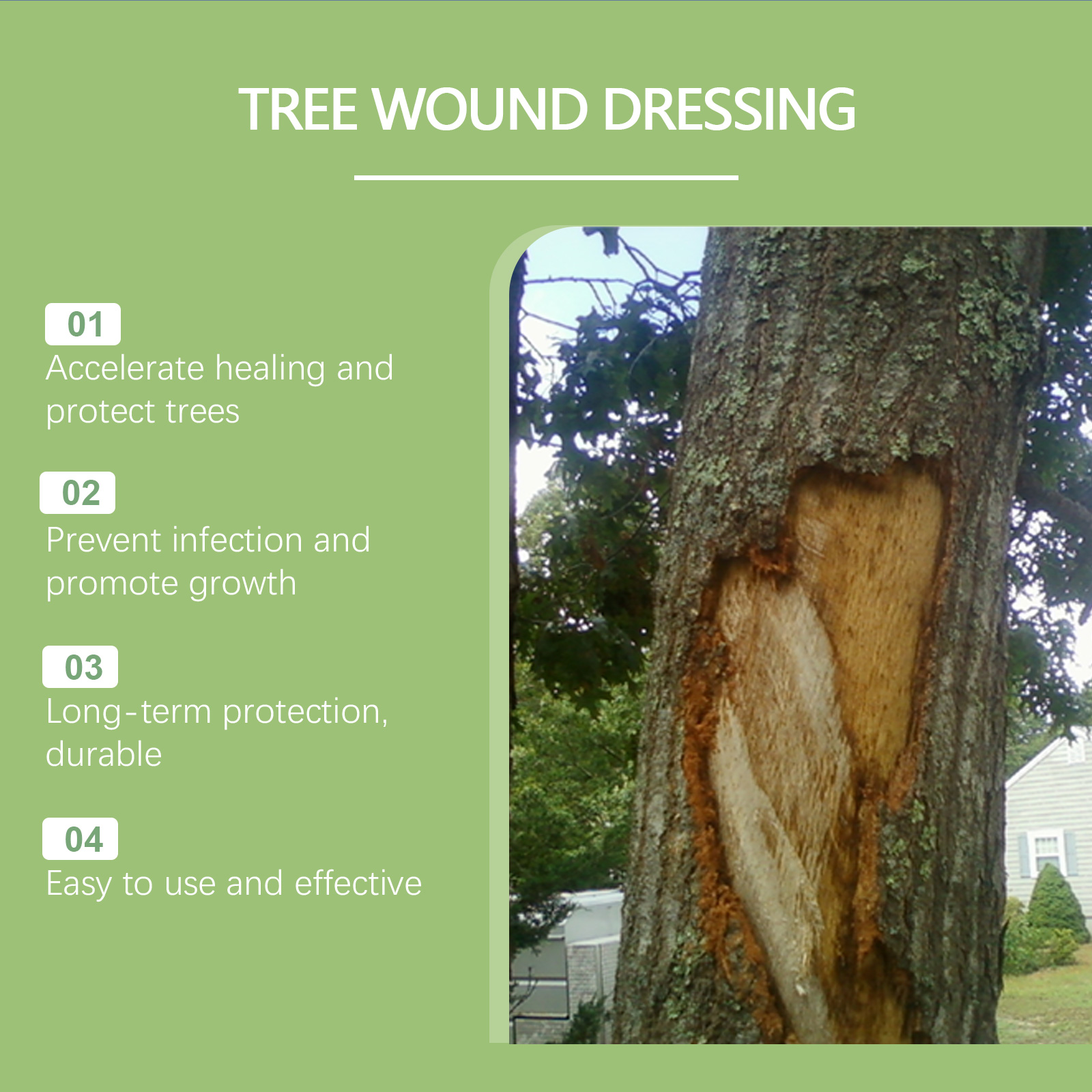 TREE WOUND DRESSING

01
Accelerate healing and protect trees

02
Prevent infection and promote growth

03
Long-term protection, durable

04
Easy to use and effective